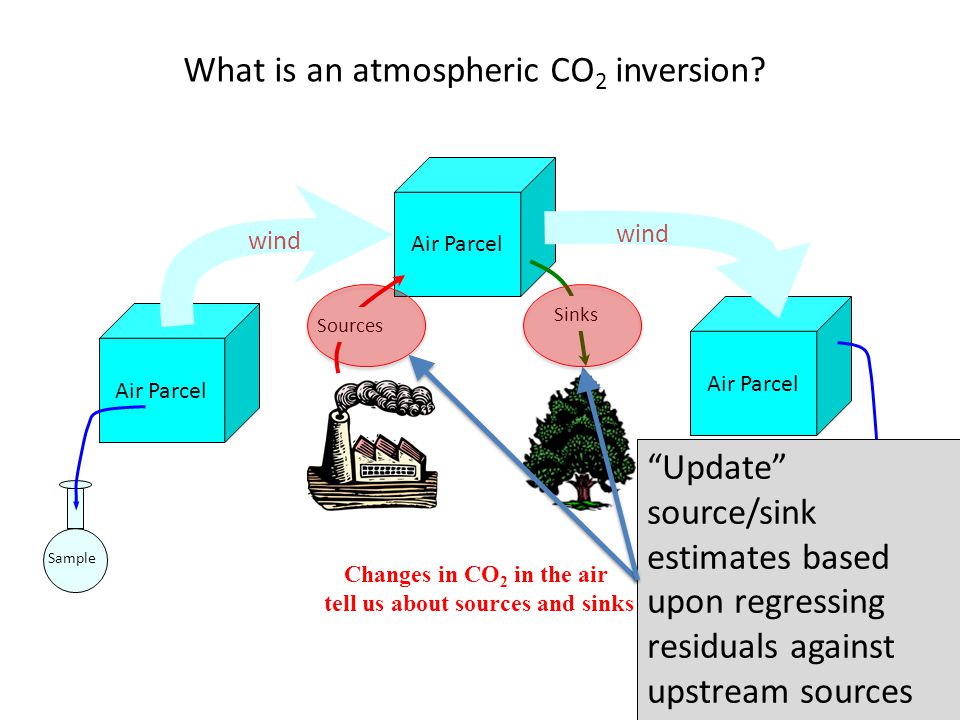 What is an atmospheric $CO_2$ inversion?

wind

Air Parcel

wind

Sources

Sinks

Air Parcel

Air Parcel

Sample

Changes in $CO_2$ in the air tell us about sources and sinks

"Update" source/sink estimates based upon regressing residuals against upstream sources